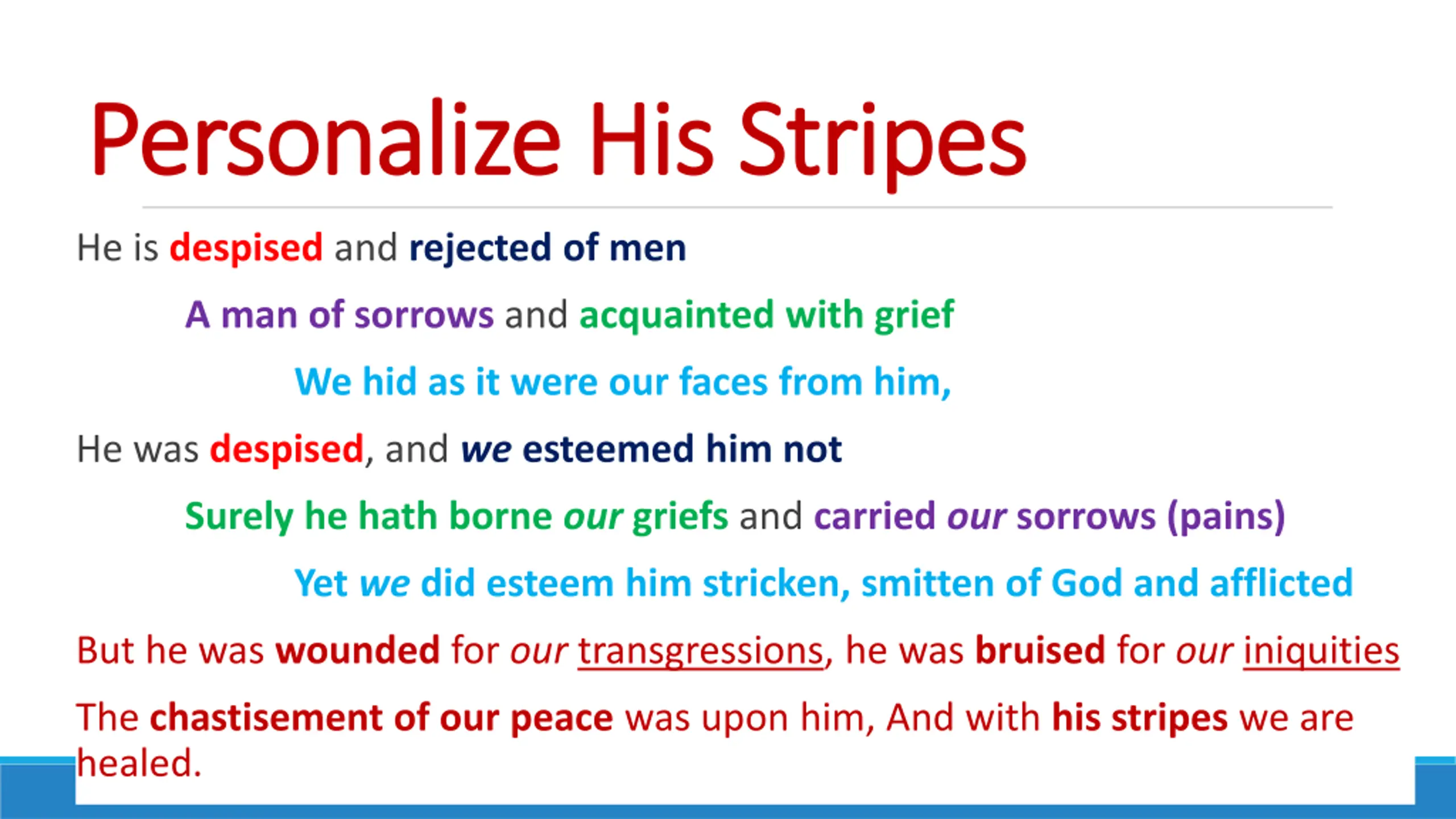 Personalize His Stripes

He is despised and rejected of men

A man of sorrows and acquainted with grief

We hid as it were our faces from him,

He was despised, and we esteemed him not

Surely he hath borne our griefs and carried our sorrows (pains)

Yet we did esteem him stricken, smitten of God and afflicted

But he was wounded for our transgressions, he was bruised for our iniquities

The chastisement of our peace was upon him, And with his stripes we are healed.